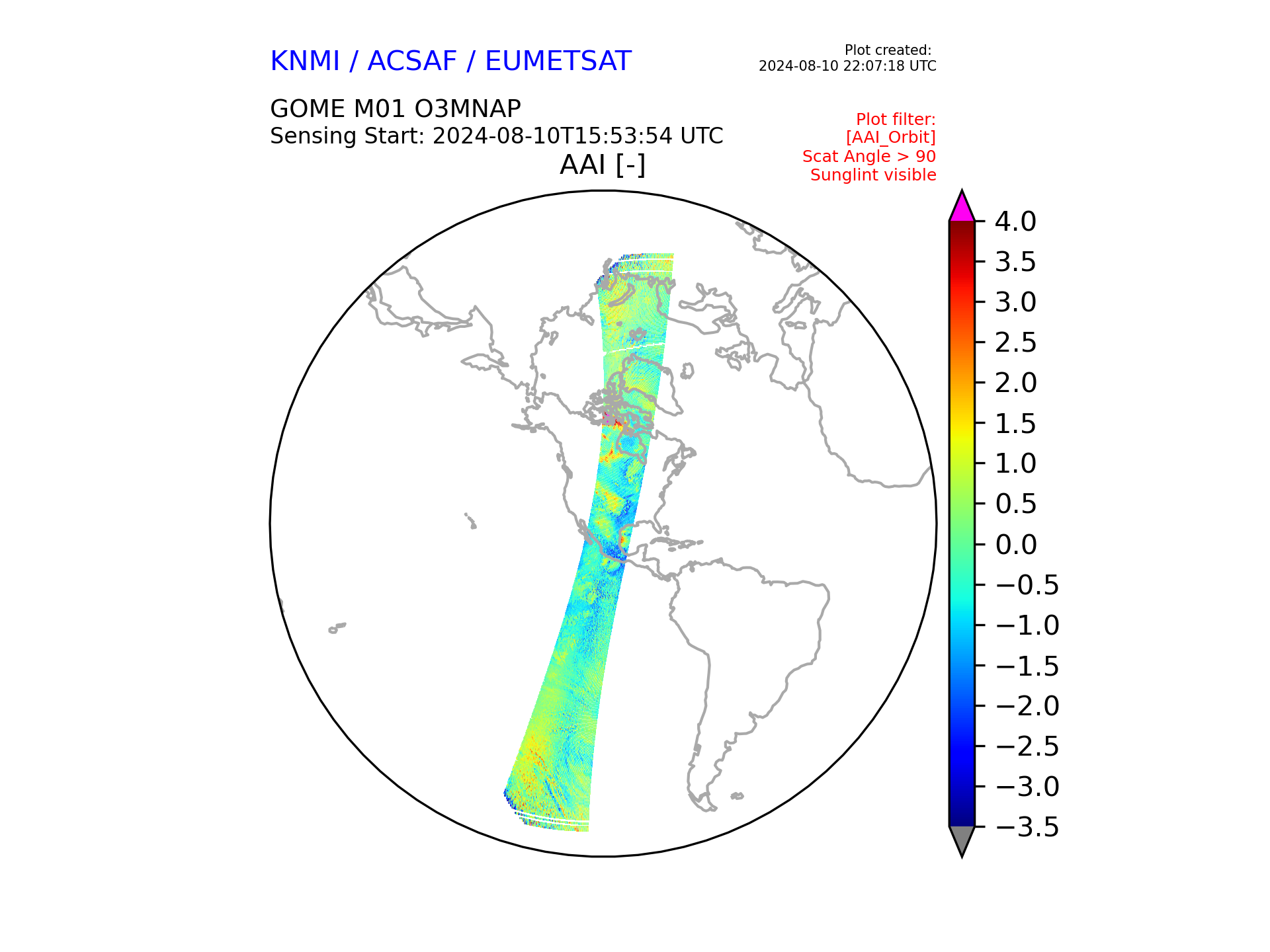 KNMI / ACSAF / EUMETSAT

Plot created:
2024-08-10 22:07:18 UTC

GOME M01 O3MNAP
Sensing Start: 2024-08-10T15:53:54 UTC

Plot filter:
[AAI_Orbit]
Scat Angle > 90
Sunglint visible

AAI [-]

4.0
3.5
3.0
2.5
2.0
1.5
1.0
0.5
0.0
−0.5
−1.0
−1.5
−2.0
−2.5
−3.0
−3.5